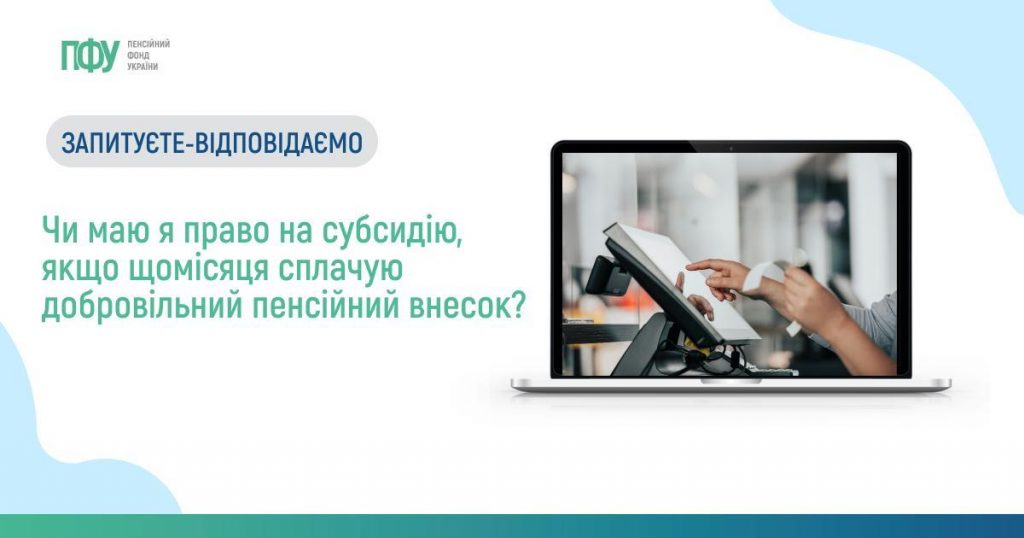 ПФУ ПЕНСІЙНИЙ ФОНД УКРАЇНИ

ЗАПИТУЄТЕ-ВІДПОВІДАЄМО

Чи маю я право на субсидію, якщо щомісяця сплачую добровільний пенсійний внесок?